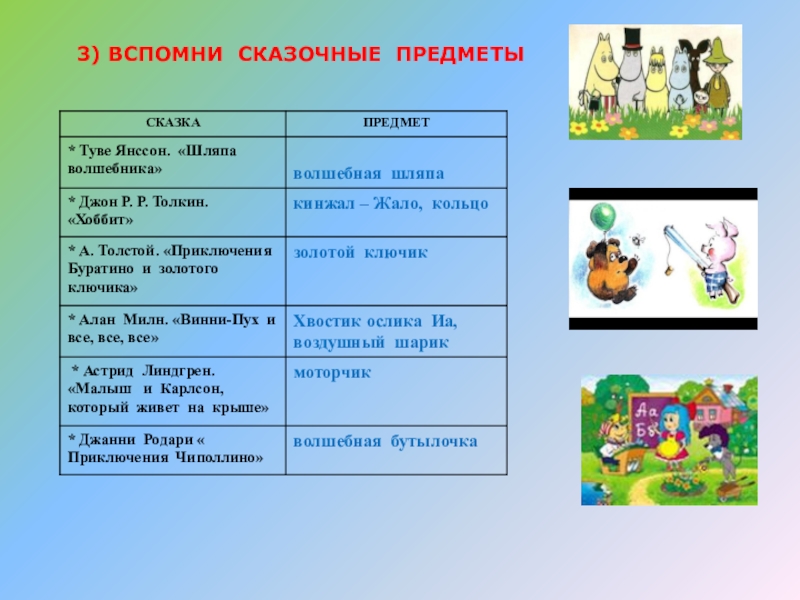 3) ВСПОМНИ СКАЗОЧНЫЕ ПРЕДМЕТЫ

| СКАЗКА | ПРЕДМЕТ |
|---|---|
| * Туве Янссон. «Шляпа волшебника» | волшебная шляпа |
| * Джон Р. Р. Толкин. «Хоббит» | кинжал – Жало, кольцо |
| * А. Толстой. «Приключения Буратино и золотого ключика» | золотой ключик |
| * Алан Милн. «Винни-Пух и все, все, все» | Хвостик ослика Иа, воздушный шарик |
| * Астрид Линдгрен. «Малыш и Карлсон, который живет на крыше» | моторчик |
| * Джанни Родари « Приключения Чиполлино» | волшебная бутылочка |

Аа
Бб